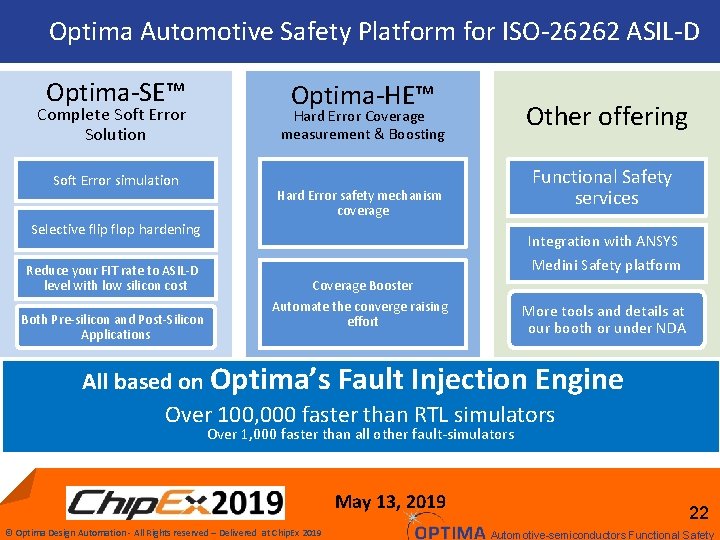 Optima Automotive Safety Platform for ISO-26262 ASIL-D

Optima-SE™
Complete Soft Error Solution

Soft Error simulation

Selective flip flop hardening

Reduce your FIT rate to ASIL-D level with low silicon cost

Both Pre-silicon and Post-Silicon Applications

Optima-HE™
Hard Error Coverage measurement & Boosting

Hard Error safety mechanism coverage

Coverage Booster
Automate the converge raising effort

Other offering

Functional Safety services

Integration with ANSYS Medini Safety platform

More tools and details at our booth or under NDA

All based on Optima's Fault Injection Engine
Over 100,000 faster than RTL simulators
Over 1,000 faster than all other fault-simulators

ChipEx2019

May 13, 2019

22

© Optima Design Automation - All Rights reserved – Delivered at ChipEx 2019

OPTIMA Automotive-semiconductors Functional Safety